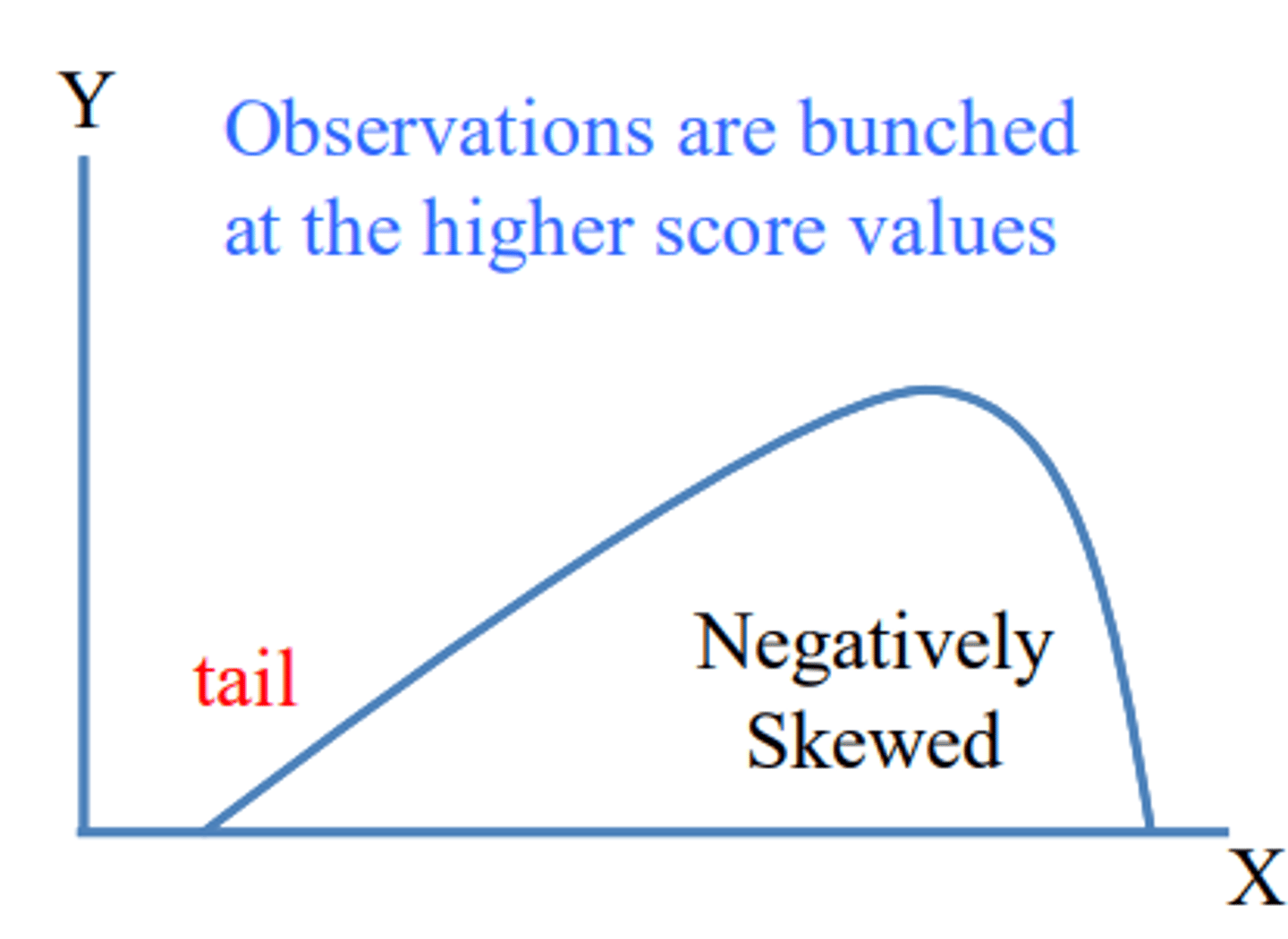 Y

Observations are bunched at the higher score values

tail

Negatively Skewed

X